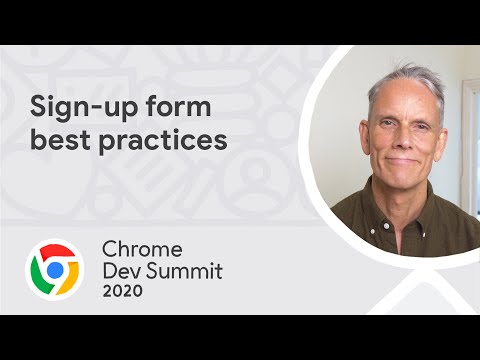 Sign-up form best practices

Chrome Dev Summit 2020